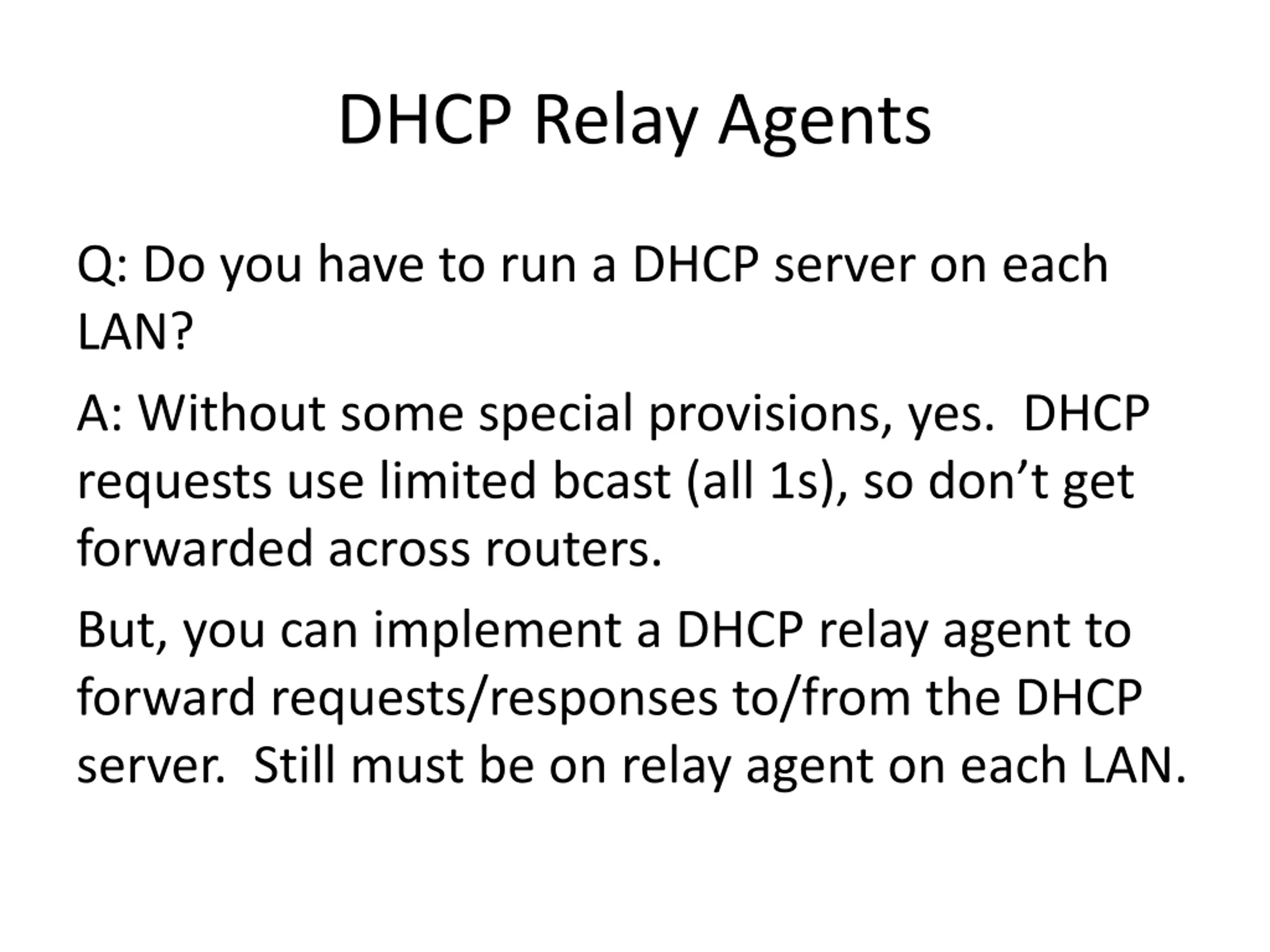 DHCP Relay Agents

Q: Do you have to run a DHCP server on each LAN?

A: Without some special provisions, yes.  DHCP requests use limited bcast (all 1s), so don’t get forwarded across routers.

But, you can implement a DHCP relay agent to forward requests/responses to/from the DHCP server.  Still must be on relay agent on each LAN.